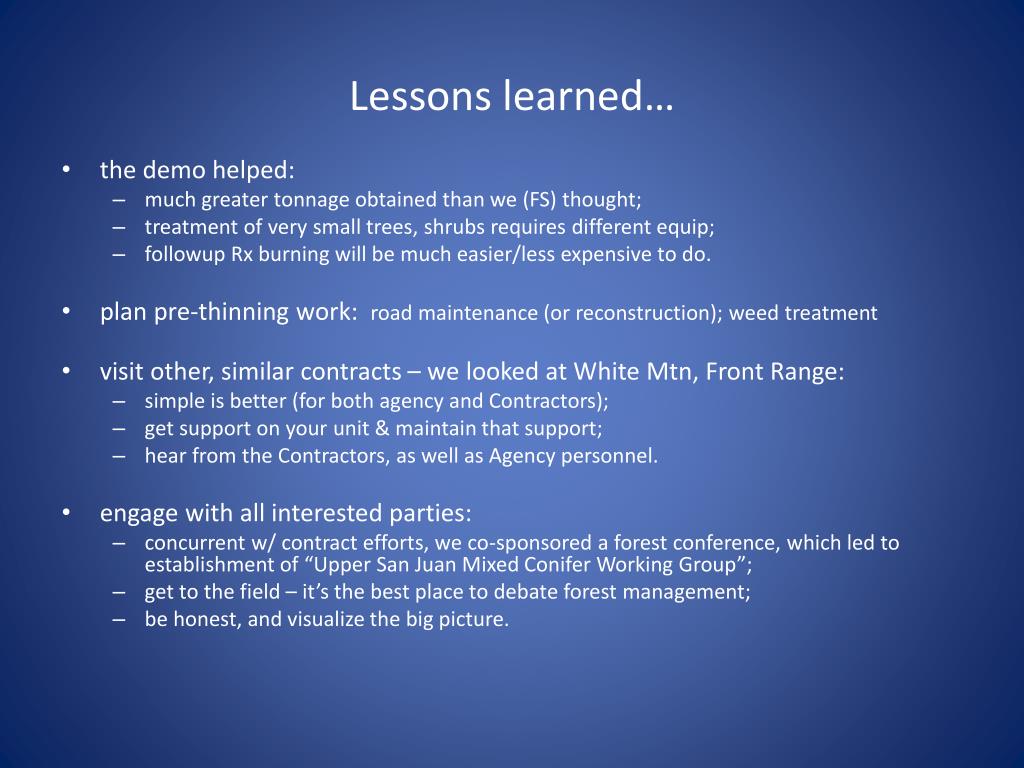 Lessons learned…

• the demo helped:
– much greater tonnage obtained than we (FS) thought;
– treatment of very small trees, shrubs requires different equip;
– followup Rx burning will be much easier/less expensive to do.

• plan pre-thinning work: road maintenance (or reconstruction); weed treatment

• visit other, similar contracts – we looked at White Mtn, Front Range:
– simple is better (for both agency and Contractors);
– get support on your unit & maintain that support;
– hear from the Contractors, as well as Agency personnel.

• engage with all interested parties:
– concurrent w/ contract efforts, we co-sponsored a forest conference, which led to establishment of “Upper San Juan Mixed Conifer Working Group”;
– get to the field – it’s the best place to debate forest management;
– be honest, and visualize the big picture.